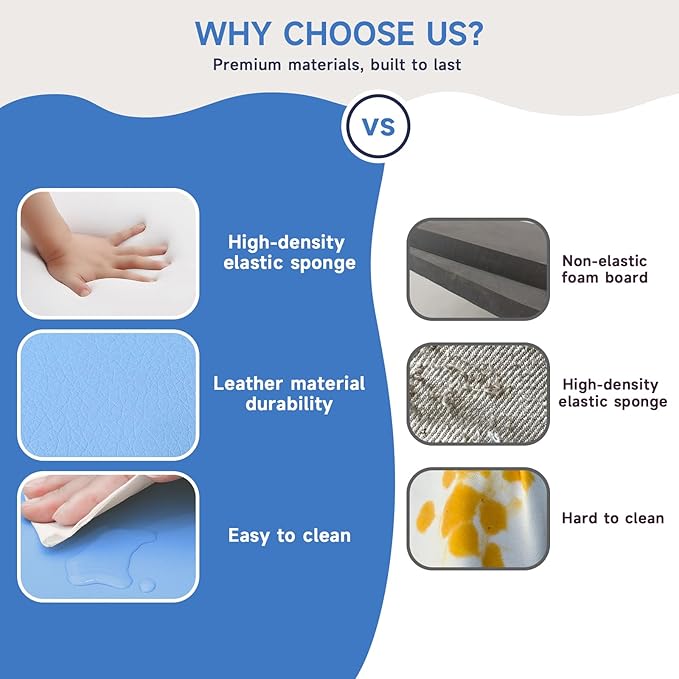 WHY CHOOSE US?
Premium materials, built to last

VS

High-density
elastic sponge

Leather material
durability

Easy to clean

Non-elastic
foam board

High-density
elastic sponge

Hard to clean